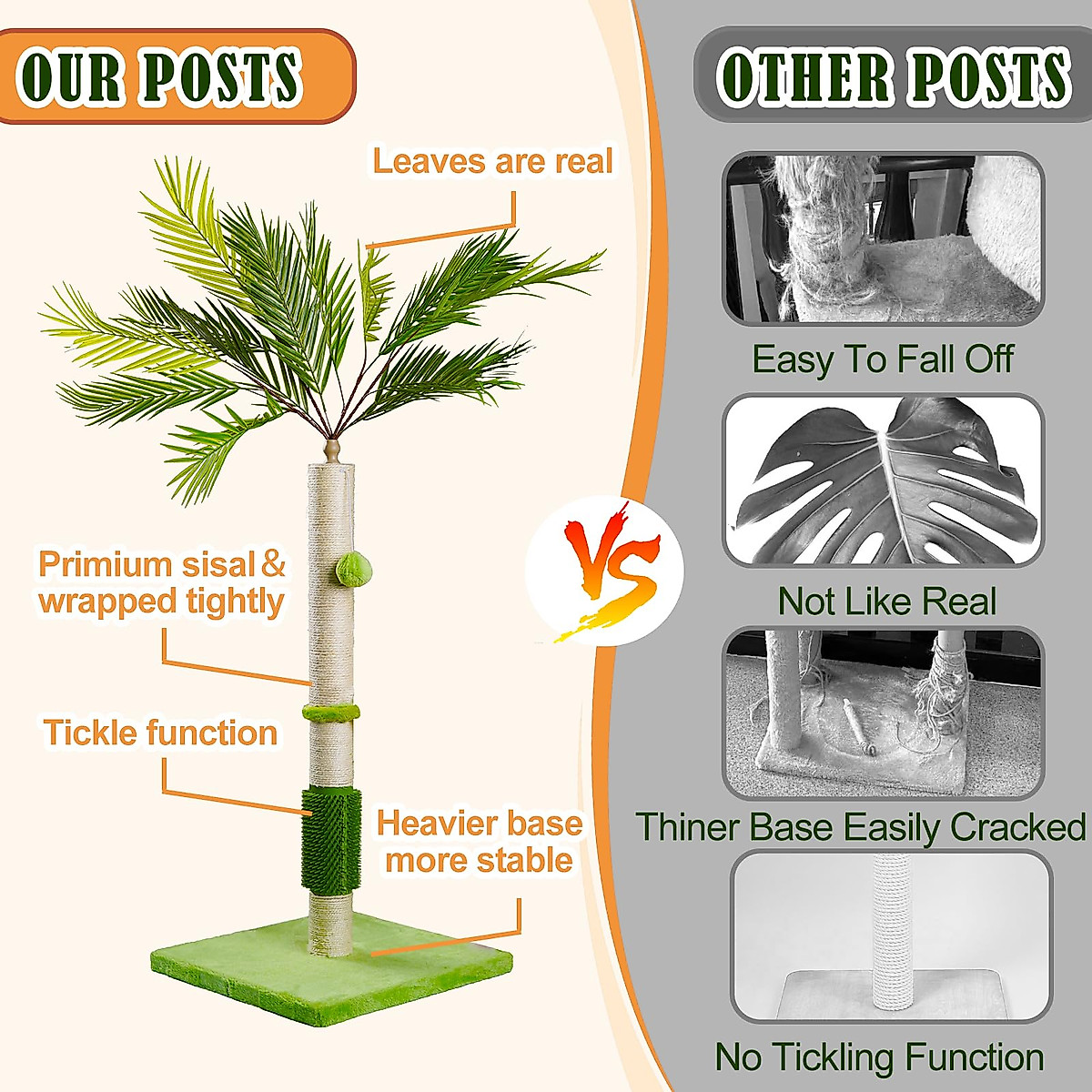 OUR POSTS

Leaves are real

Primium sisal & wrapped tightly

Tickle function

Heavier base more stable

VS

OTHER POSTS

Easy To Fall Off

Not Like Real

Thiner Base Easily Cracked

No Tickling Function